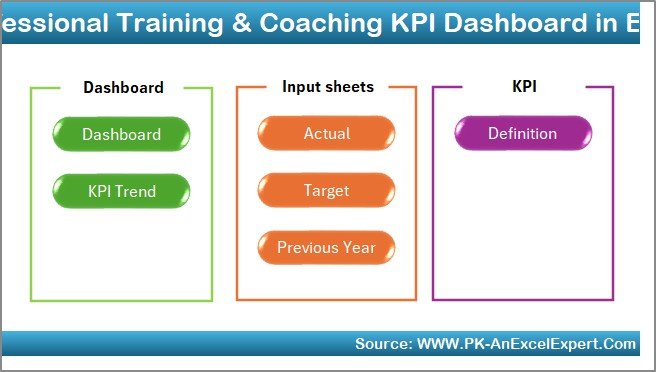 essional Training & Coaching KPI Dashboard in E

Dashboard

Dashboard

KPI Trend

Input sheets

Actual

Target

Previous Year

KPI

Definition

Source: WWW.PK-AnExcelExpert.Com